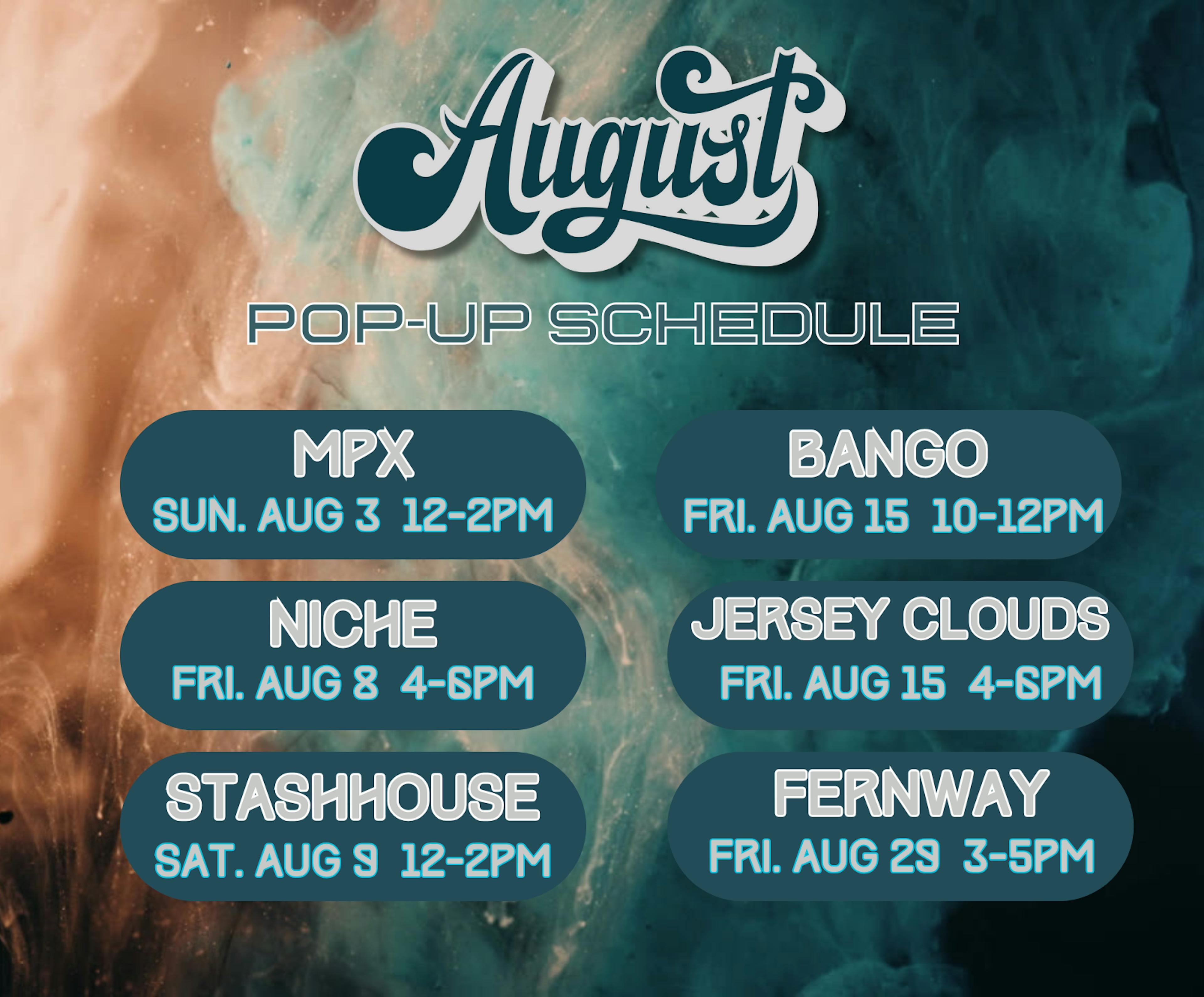 August

POP-UP SCHEDULE

MPX
SUN. AUG 3 12-2PM

NICHE
FRI. AUG 8 4-6PM

STASHHOUSE
SAT. AUG 9 12-2PM

BANGO
FRI. AUG 15 10-12PM

JERSEY CLOUDS
FRI. AUG 15 4-6PM

FERNWAY
FRI. AUG 29 3-5PM